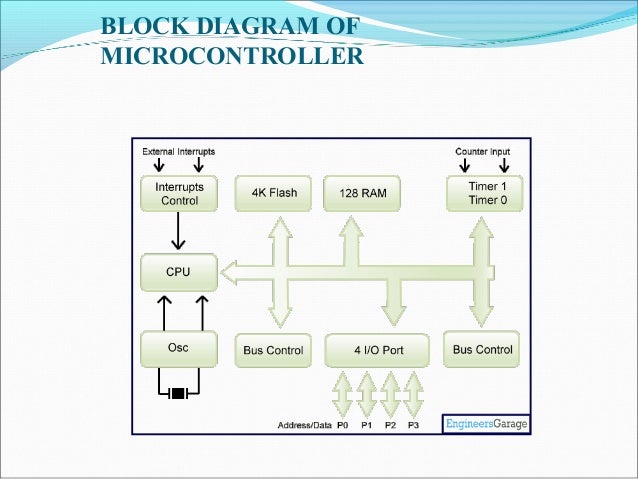 BLOCK DIAGRAM OF MICROCONTROLLER

External Interrupts

Counter Input

Interrupts Control

4K Flash

128 RAM

Timer 1
Timer 0

CPU

Osc

Bus Control

4 I/O Port

Bus Control

Address/Data P0 P1 P2 P3

EngineersGarage